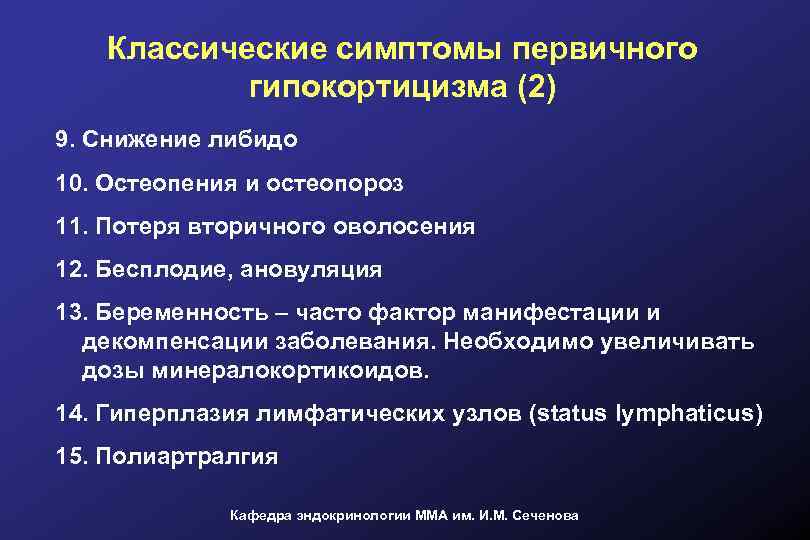 Классические симптомы первичного гипокортицизма (2)

9. Снижение либидо

10. Остеопения и остеопороз

11. Потеря вторичного оволосения

12. Бесплодие, ановуляция

13. Беременность – часто фактор манифестации и декомпенсации заболевания. Необходимо увеличивать дозы минералокортикоидов.

14. Гиперплазия лимфатических узлов (status lymphaticus)

15. Полиартралгия

Кафедра эндокринологии ММА им. И.М. Сеченова